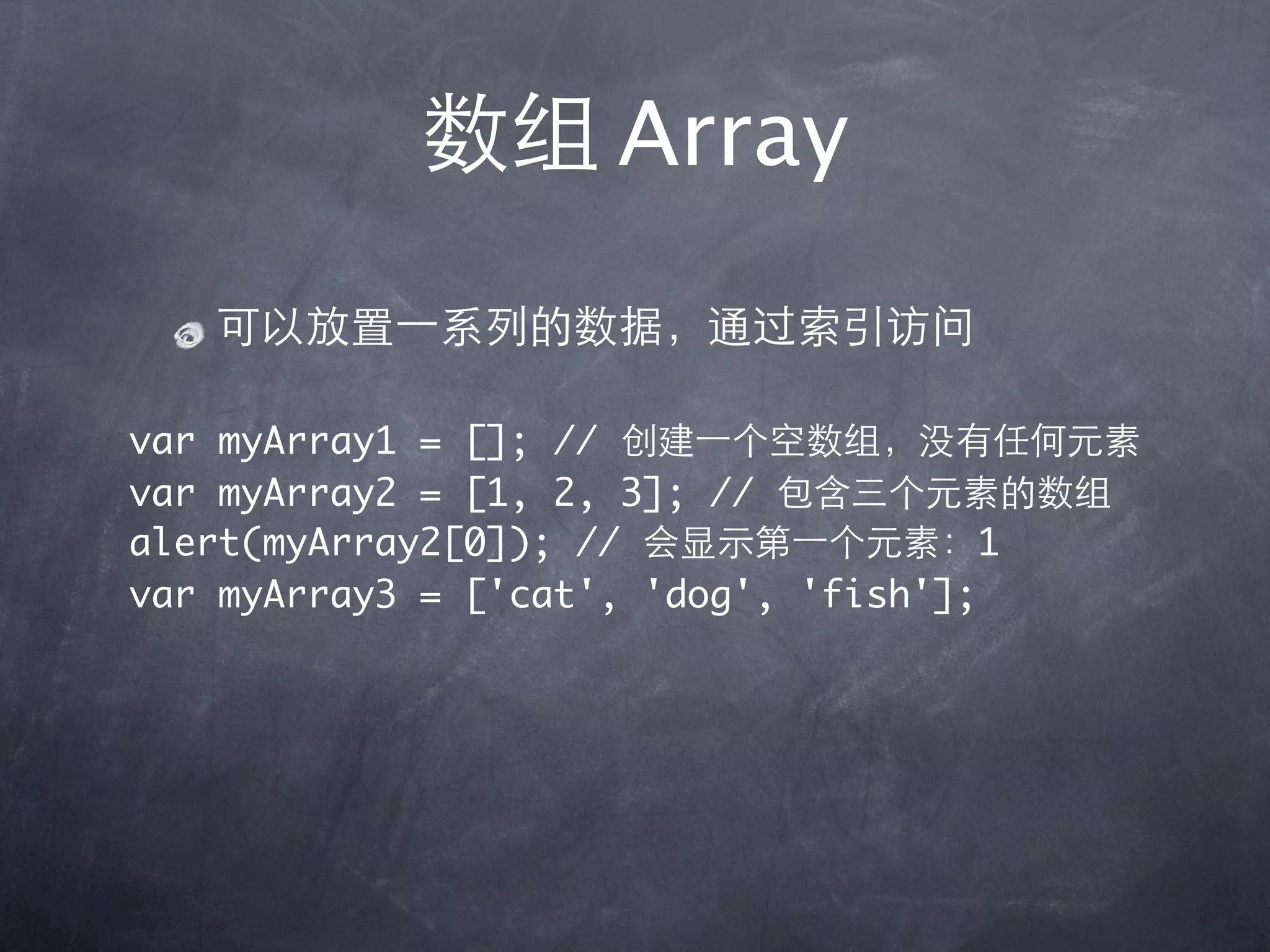 数组 Array

可以放置一系列的数据，通过索引访问

var myArray1 = []; // 创建一个空数组，没有任何元素
var myArray2 = [1, 2, 3]; // 包含三个元素的数组
alert(myArray2[0]); // 会显示第一个元素：1
var myArray3 = ['cat', 'dog', 'fish'];